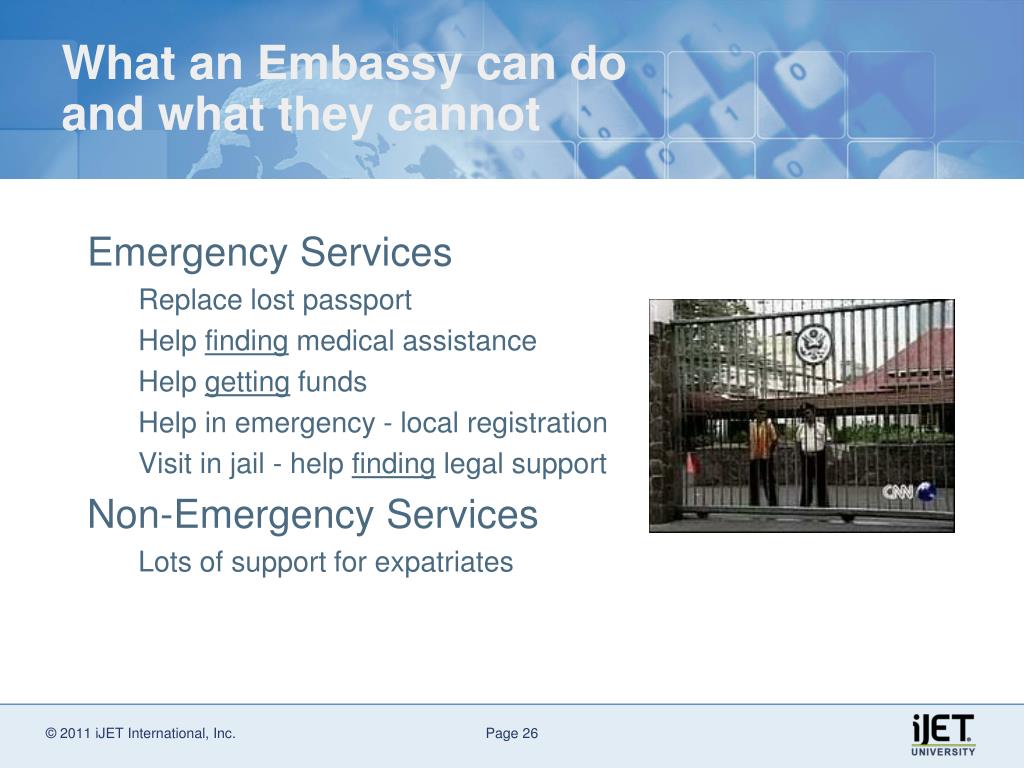 What an Embassy can do and what they cannot

Emergency Services

Replace lost passport

Help finding medical assistance

Help getting funds

Help in emergency - local registration

Visit in jail - help finding legal support

Non-Emergency Services

Lots of support for expatriates

CNN

© 2011 iJET International, Inc.

Page 26

iJET UNIVERSITY